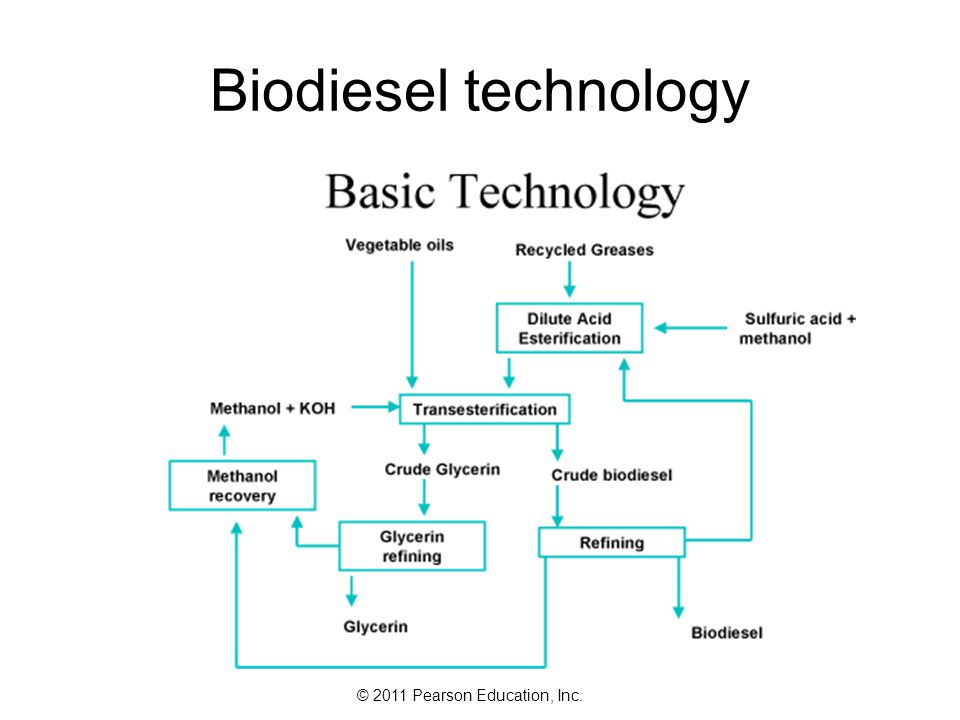 Biodiesel technology

Basic Technology

Vegetable oils

Recycled Greases

Dilute Acid Esterification

Sulfuric acid + methanol

Methanol + KOH

Transesterification

Methanol recovery

Crude Glycerin

Crude biodiesel

Glycerin refining

Refining

Glycerin

Biodiesel

© 2011 Pearson Education, Inc.